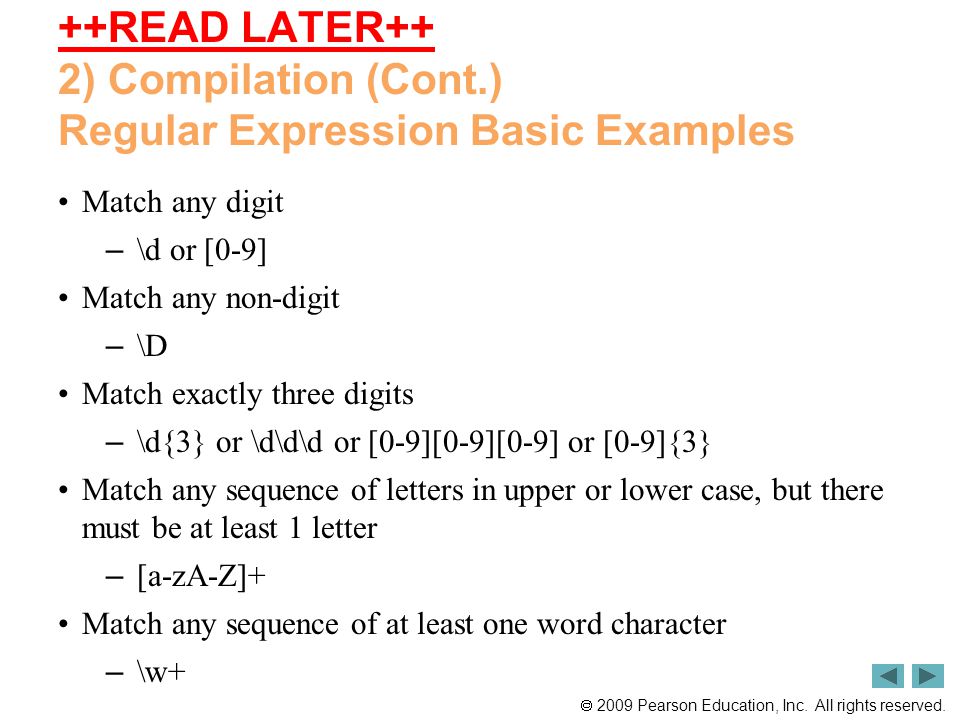 ++READ LATER++
2) Compilation (Cont.)
Regular Expression Basic Examples

• Match any digit
– \d or [0-9]
• Match any non-digit
– \D
• Match exactly three digits
– \d{3} or \d\d\d or [0-9][0-9][0-9] or [0-9]{3}
• Match any sequence of letters in upper or lower case, but there must be at least 1 letter
– [a-zA-Z]+
• Match any sequence of at least one word character
– \w+

© 2009 Pearson Education, Inc. All rights reserved.